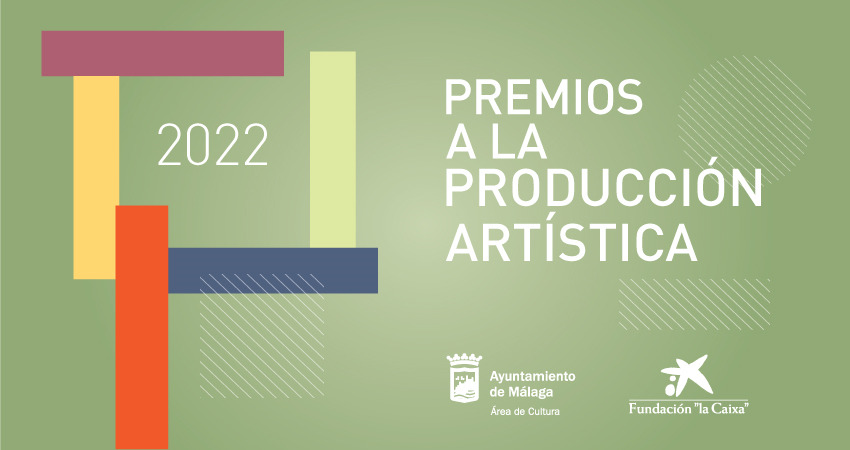 2022

PREMIOS A LA PRODUCCIÓN ARTÍSTICA

Ayuntamiento de Málaga
Área de Cultura

Fundación "la Caixa"